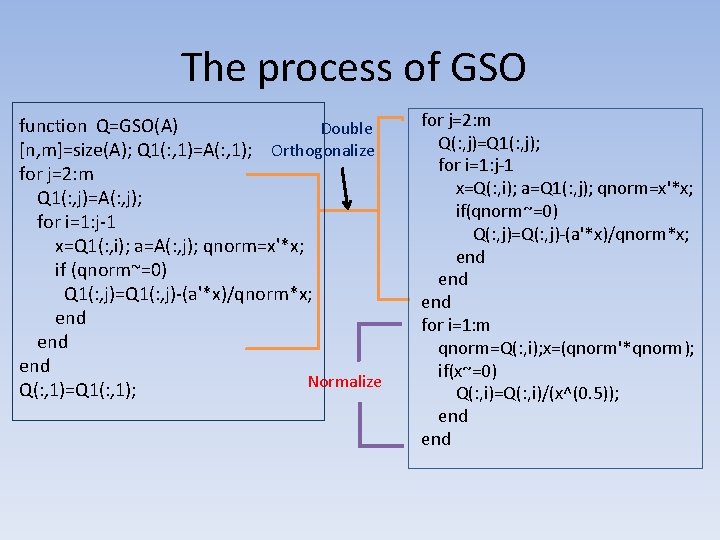 The process of GSO

function Q=GSO(A)
[n,m]=size(A); Q1(:,1)=A(:,1);
for j=2:m
Q1(:,j)=A(:,j);
for i=1:j-1
x=Q1(:,i); a=A(:,j); qnorm=x'*x;
if (qnorm~=0)
Q1(:,j)=Q1(:,j)-(a'*x)/qnorm*x;
end
end
end
Q(:,1)=Q1(:,1);

Double Orthogonalize

Normalize

for j=2:m
Q(:,j)=Q1(:,j);
for i=1:j-1
x=Q(:,i); a=Q1(:,j); qnorm=x'*x;
if(qnorm~=0)
Q(:,j)=Q(:,j)-(a'*x)/qnorm*x;
end
end
end
for i=1:m
qnorm=Q(:,i);x=(qnorm'*qnorm);
if(x~=0)
Q(:,i)=Q(:,i)/(x^(0.5));
end
end